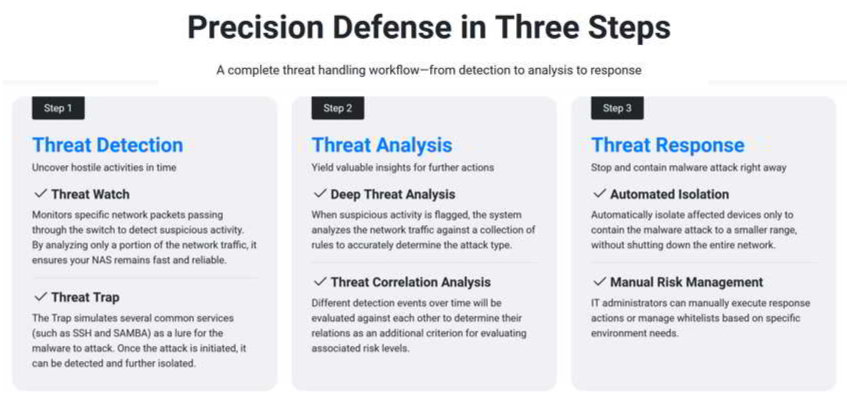 Precision Defense in Three Steps

A complete threat handling workflow—from detection to analysis to response

Step 1

Threat Detection

Uncover hostile activities in time

✓ Threat Watch

Monitors specific network packets passing through the switch to detect suspicious activity. By analyzing only a portion of the network traffic, it ensures your NAS remains fast and reliable.

✓ Threat Trap

The Trap simulates several common services (such as SSH and SAMBA) as a lure for the malware to attack. Once the attack is initiated, it can be detected and further isolated.

Step 2

Threat Analysis

Yield valuable insights for further actions

✓ Deep Threat Analysis

When suspicious activity is flagged, the system analyzes the network traffic against a collection of rules to accurately determine the attack type.

✓ Threat Correlation Analysis

Different detection events over time will be evaluated against each other to determine their relations as an additional criterion for evaluating associated risk levels.

Step 3

Threat Response

Stop and contain malware attack right away

✓ Automated Isolation

Automatically isolate affected devices only to contain the malware attack to a smaller range, without shutting down the entire network.

✓ Manual Risk Management

IT administrators can manually execute response actions or manage whitelists based on specific environment needs.